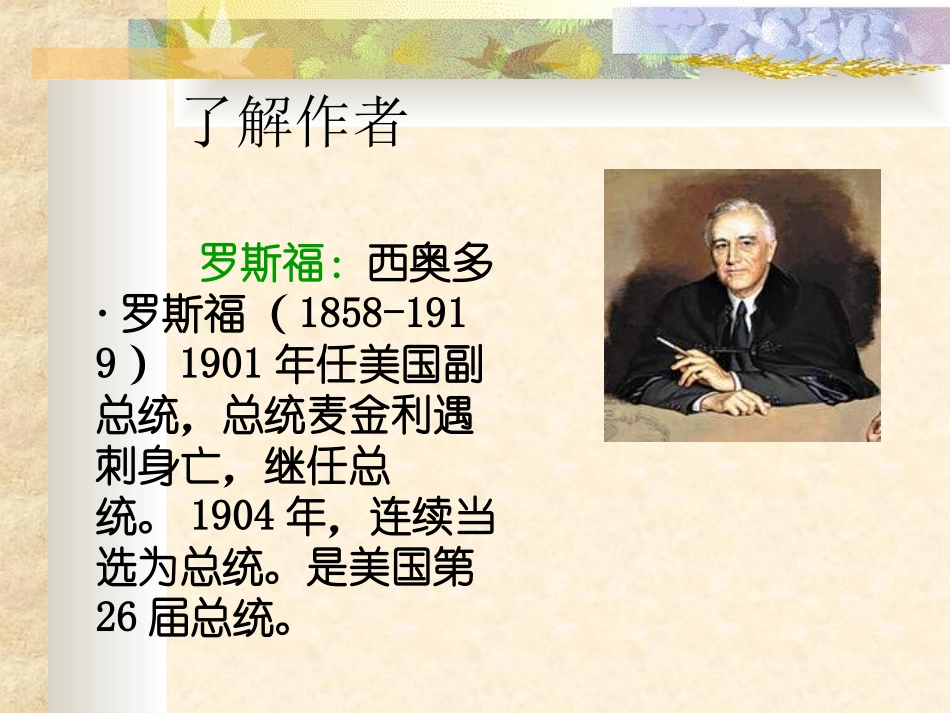 了解作者

罗斯福：西奥多·罗斯福（1858-1919）1901年任美国副总统，总统麦金利遇刺身亡，继任总统。1904年，连续当选为总统。是美国第26届总统。